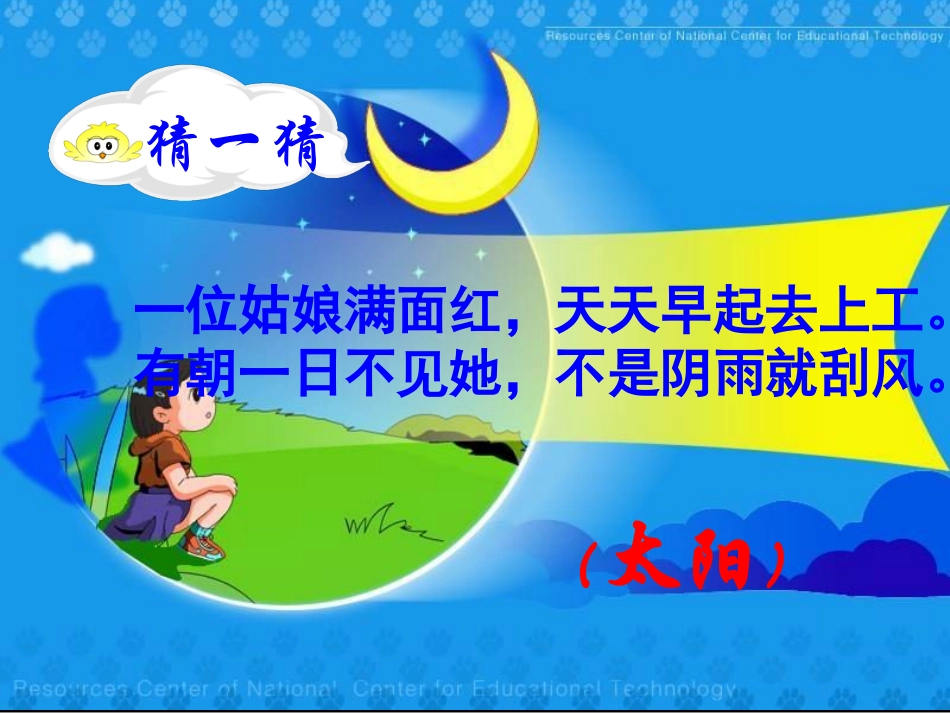 Resources Center of National Center for Educational Technology

猜一猜

一位姑娘满面红，天天早起去上工。
有朝一日不见她，不是阴雨就刮风。

（太阳）

Resources Center of National Center for Educational Technology